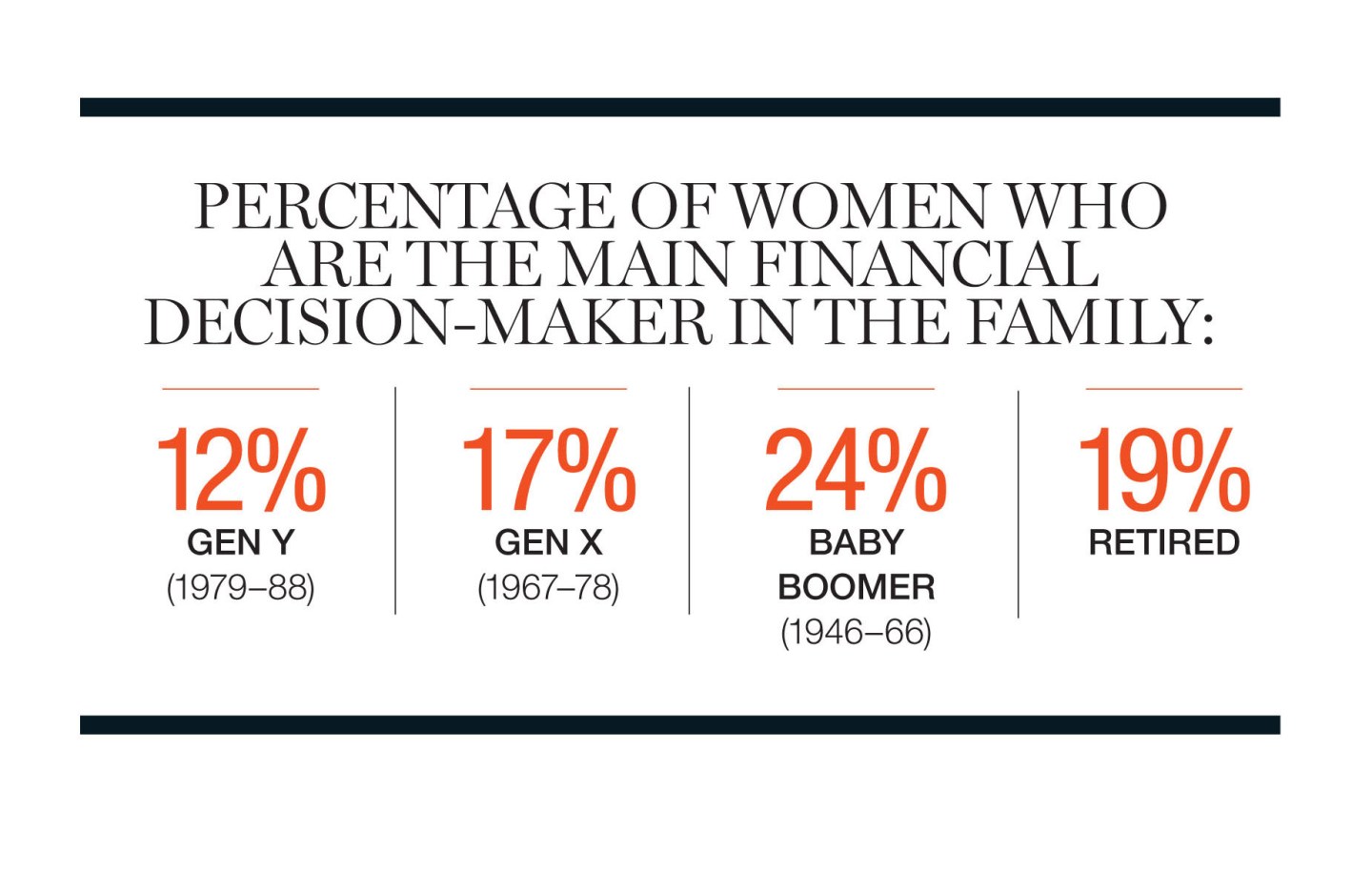 PERCENTAGE OF WOMEN WHO ARE THE MAIN FINANCIAL DECISION-MAKER IN THE FAMILY:

12%
GEN Y
(1979–88)

17%
GEN X
(1967–78)

24%
BABY BOOMER
(1946–66)

19%
RETIRED